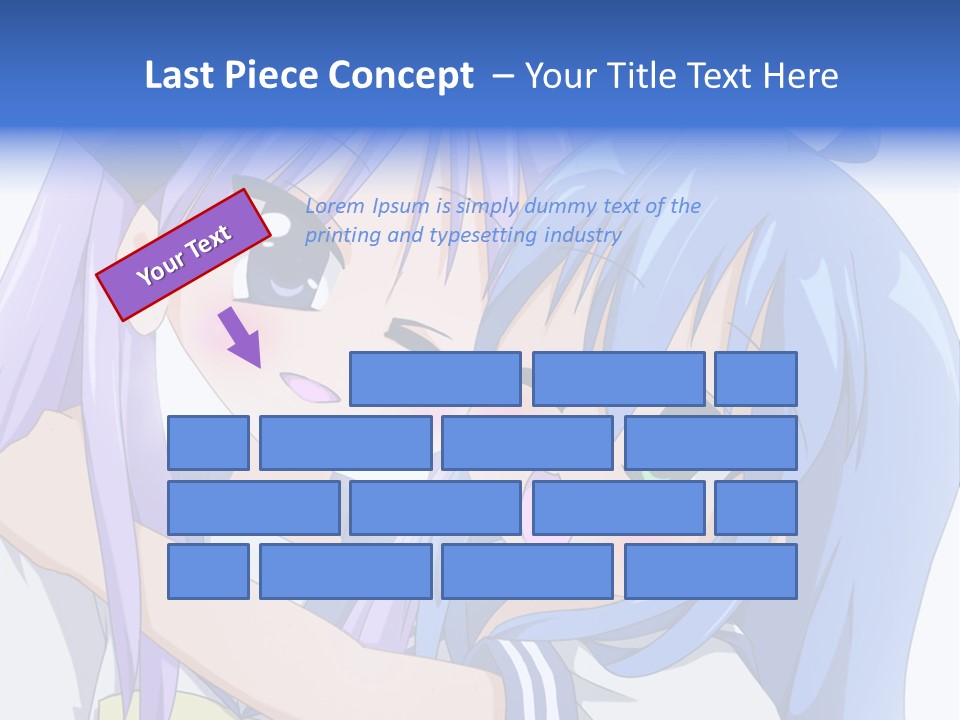 Last Piece Concept – Your Title Text Here

Your Text

Lorem Ipsum is simply dummy text of the printing and typesetting industry